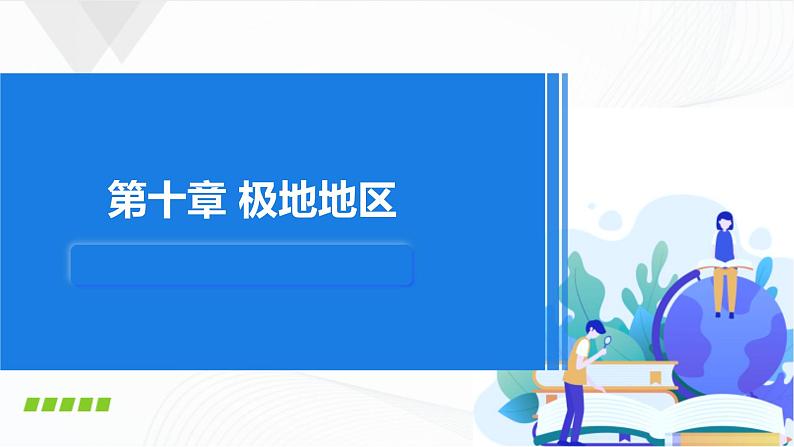 第十章 极地地区